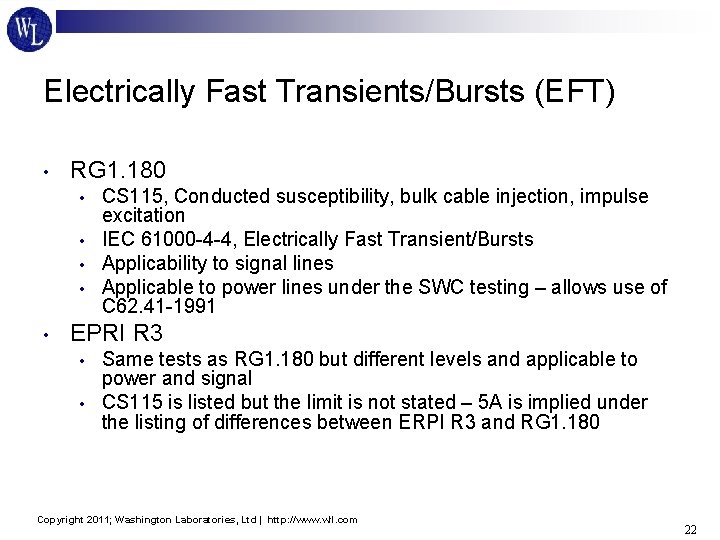 WL

Electrically Fast Transients/Bursts (EFT)

• RG1.180
  • CS115, Conducted susceptibility, bulk cable injection, impulse excitation
  • IEC 61000-4-4, Electrically Fast Transient/Bursts
  • Applicability to signal lines
  • Applicable to power lines under the SWC testing – allows use of C62.41-1991
• EPRI R3
  • Same tests as RG1.180 but different levels and applicable to power and signal
  • CS115 is listed but the limit is not stated – 5A is implied under the listing of differences between ERPI R3 and RG1.180

Copyright 2011; Washington Laboratories, Ltd | http://www.wll.com

22